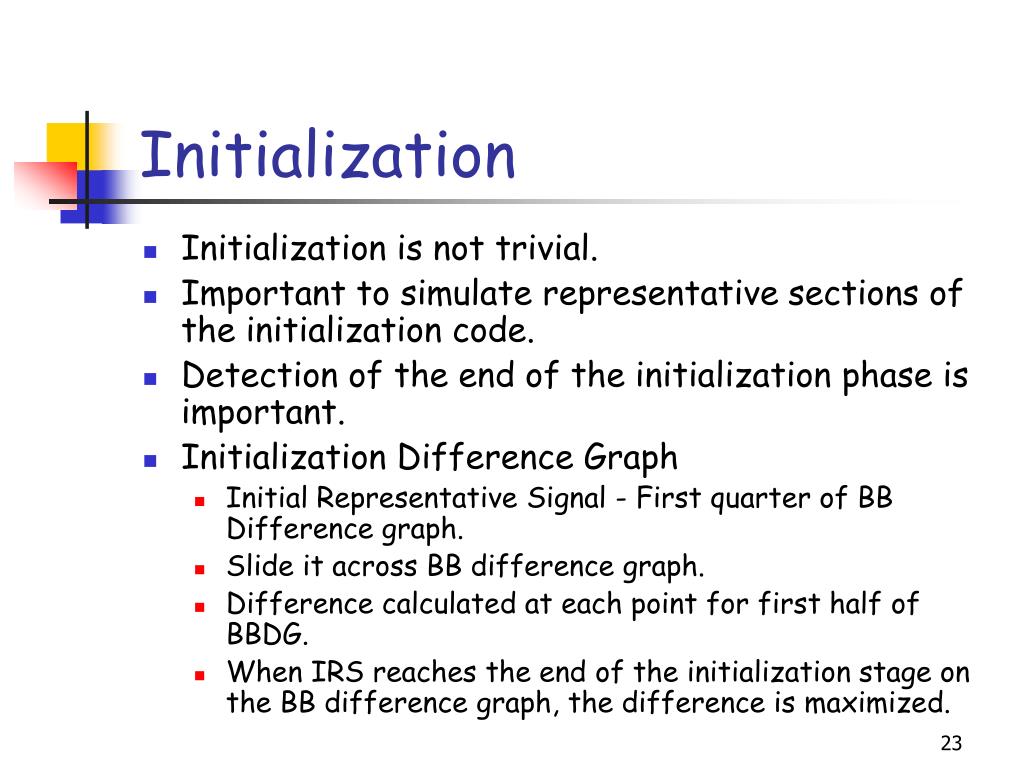 Initialization

Initialization is not trivial.

Important to simulate representative sections of the initialization code.

Detection of the end of the initialization phase is important.

Initialization Difference Graph

Initial Representative Signal - First quarter of BB Difference graph.

Slide it across BB difference graph.

Difference calculated at each point for first half of BBDG.

When IRS reaches the end of the initialization stage on the BB difference graph, the difference is maximized.

23